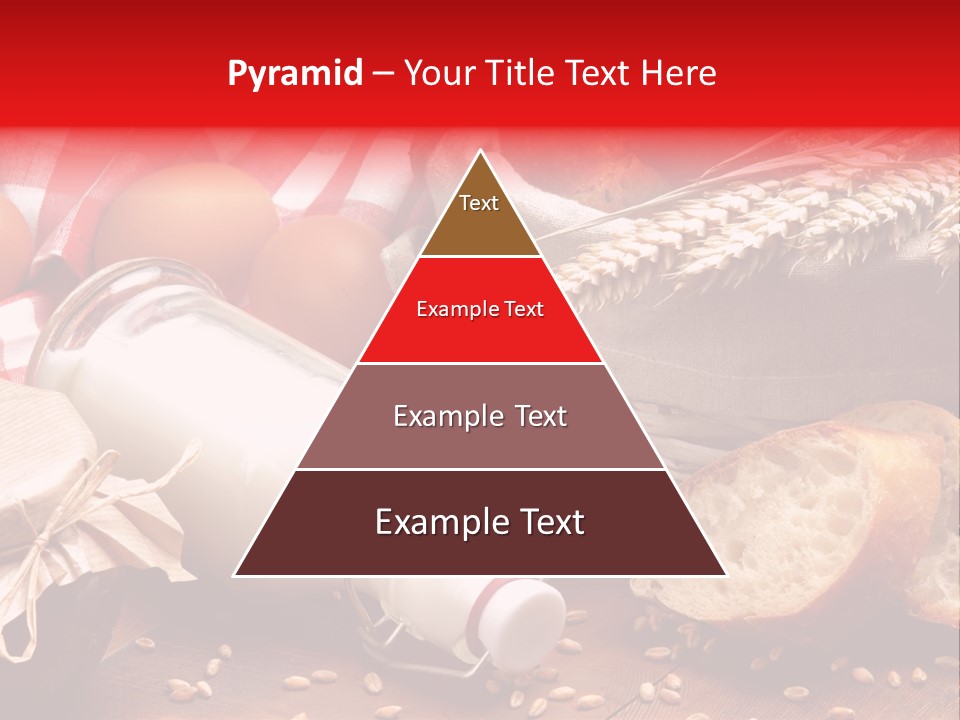 Pyramid – Your Title Text Here

Text

Example Text

Example Text

Example Text